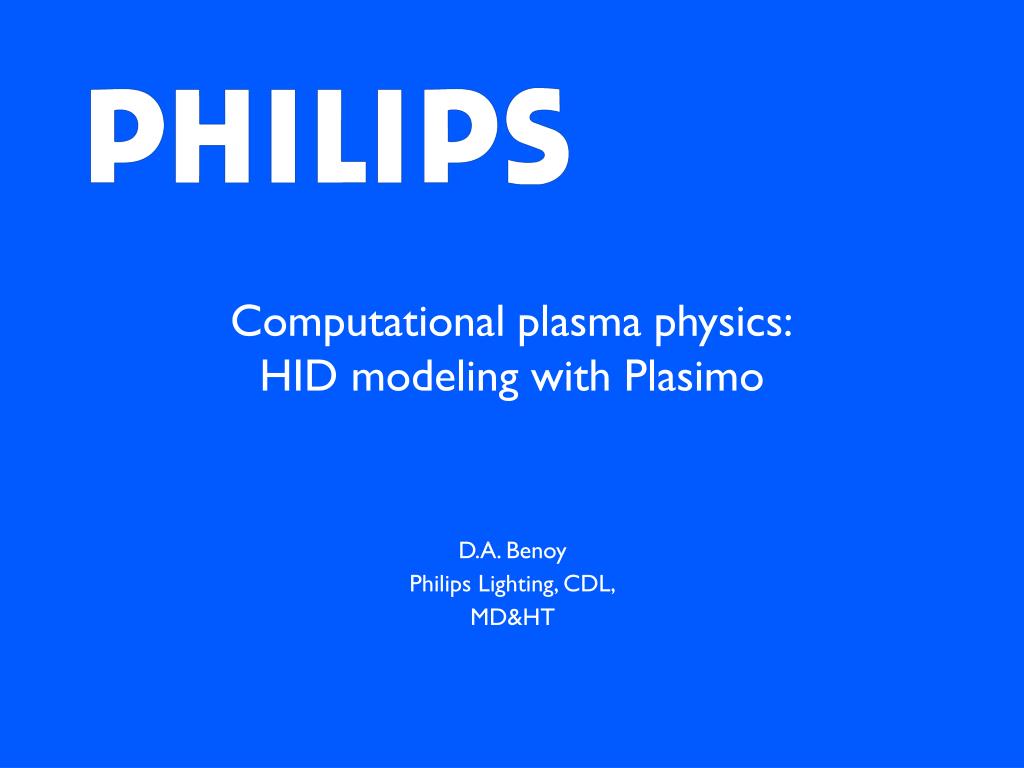 PHILIPS

Computational plasma physics:
HID modeling with Plasimo

D.A. Benoy
Philips Lighting, CDL,
MD&HT